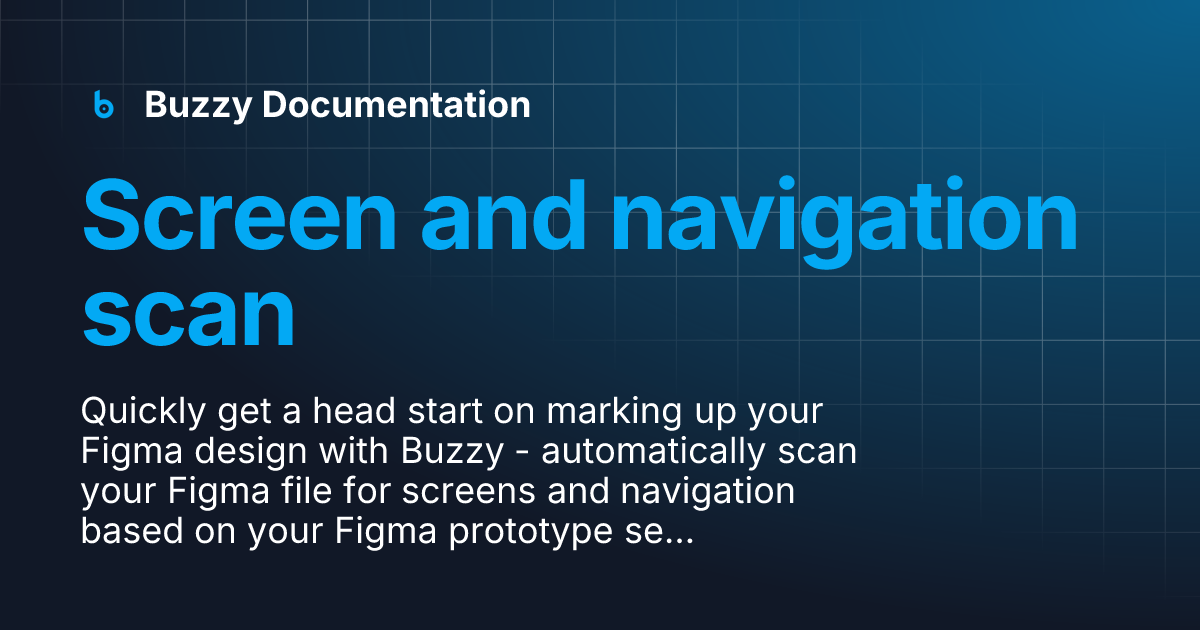 Buzzy Documentation

Screen and navigation scan

Quickly get a head start on marking up your Figma design with Buzzy - automatically scan your Figma file for screens and navigation based on your Figma prototype se...